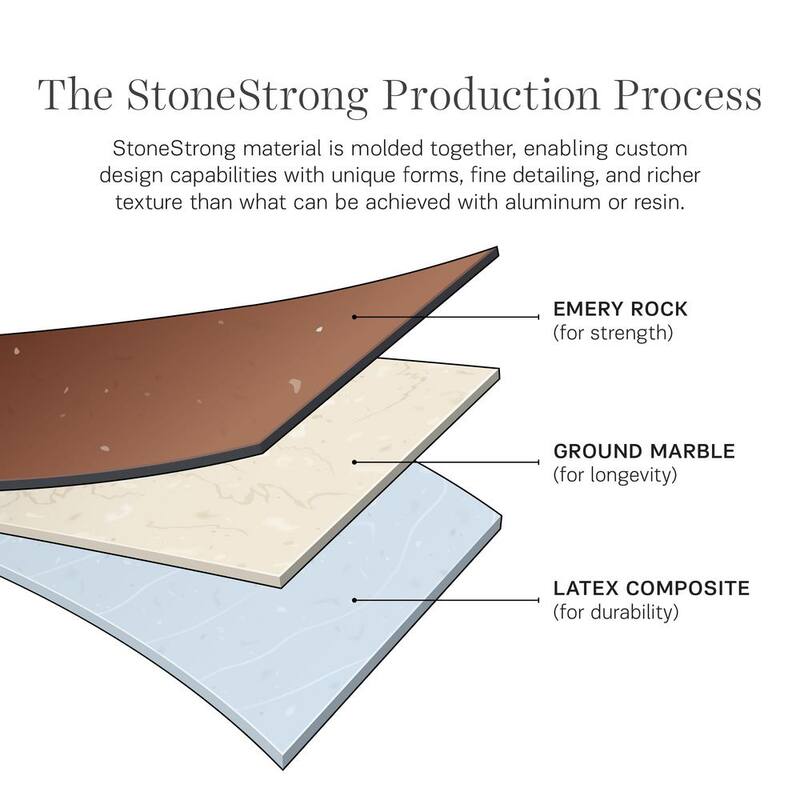 The StoneStrong Production Process

StoneStrong material is molded together, enabling custom design capabilities with unique forms, fine detailing, and richer texture than what can be achieved with aluminum or resin.

EMERY ROCK
(for strength)

GROUND MARBLE
(for longevity)

LATEX COMPOSITE
(for durability)